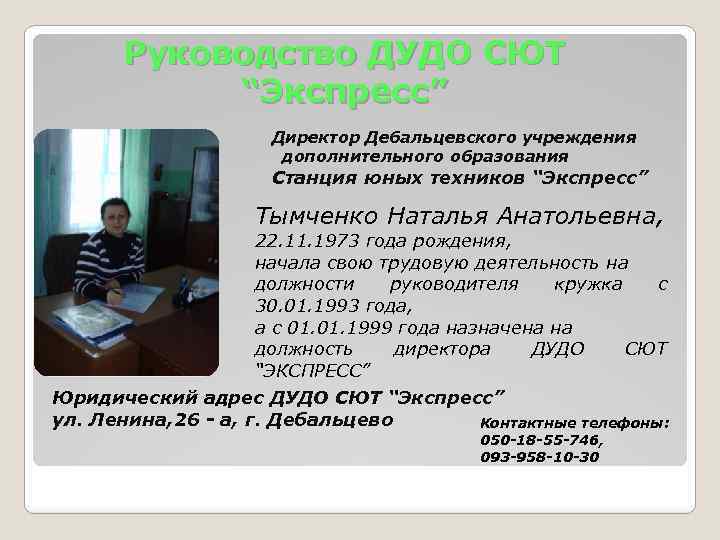 Руководство ДУДО СЮТ "Экспресс"

Директор Дебальцевского учреждения дополнительного образования Станция юных техников "Экспресс"

Тымченко Наталья Анатольевна,
22.11.1973 года рождения,
начала свою трудовую деятельность на должности руководителя кружка с 30.01.1993 года,
а с 01.01.1999 года назначена на должность директора ДУДО СЮТ "ЭКСПРЕСС"

Юридический адрес ДУДО СЮТ "Экспресс"
ул. Ленина,26 - а, г. Дебальцево

Контактные телефоны:
050-18-55-746,
093-958-10-30